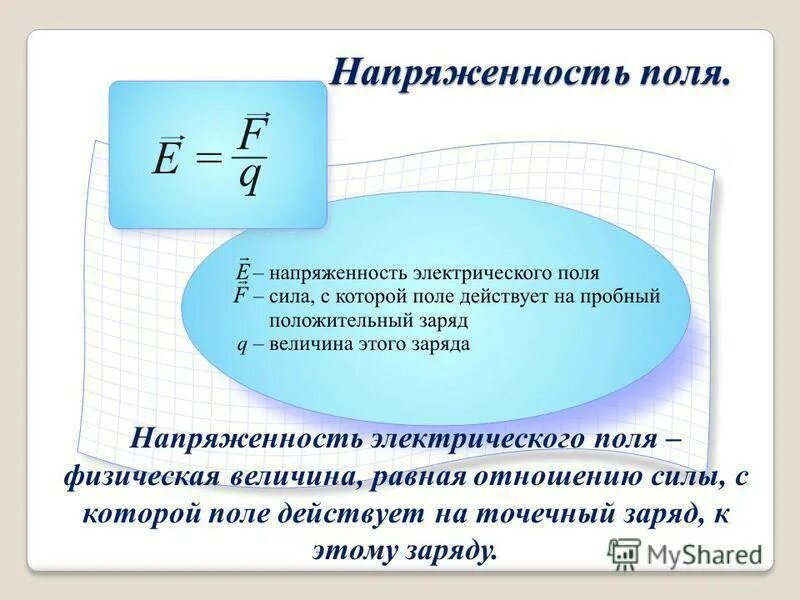 Напряженность поля.

$\vec{E} = \frac{\vec{F}}{q}$

$\vec{E}$ – напряженность электрического поля
$\vec{F}$ – сила, с которой поле действует на пробный положительный заряд
$q$ – величина этого заряда

Напряженность электрического поля – физическая величина, равная отношению силы, с которой поле действует на точечный заряд, к этому заряду.

MyShared